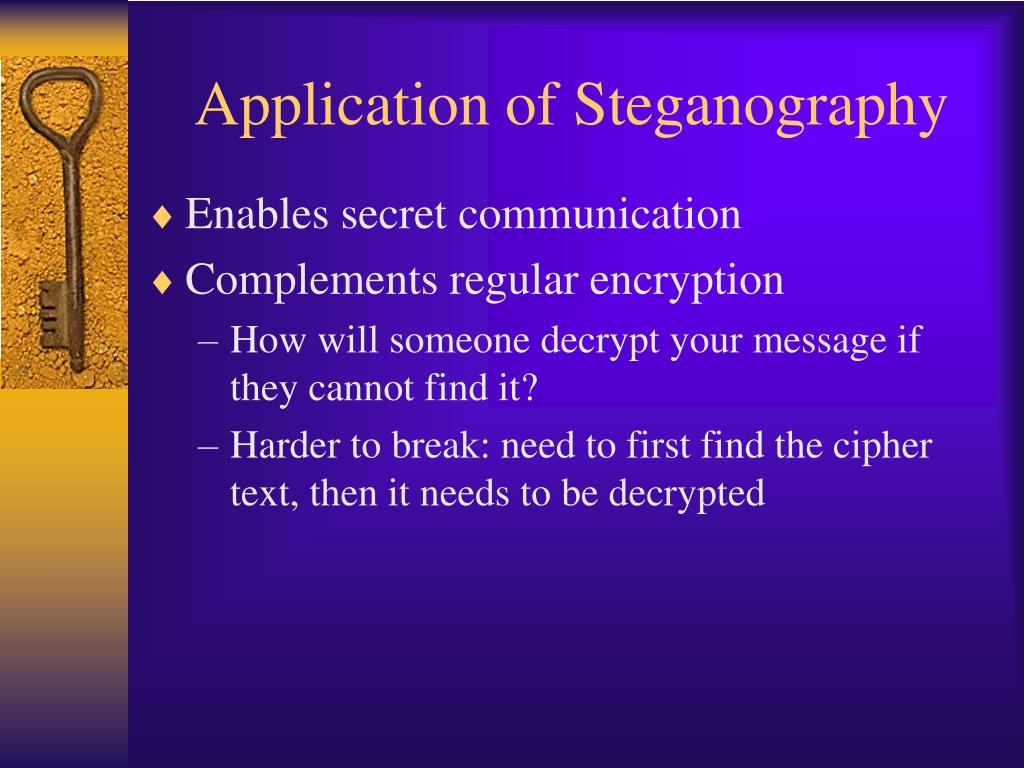 Application of Steganography

♦ Enables secret communication
♦ Complements regular encryption
– How will someone decrypt your message if they cannot find it?
– Harder to break: need to first find the cipher text, then it needs to be decrypted